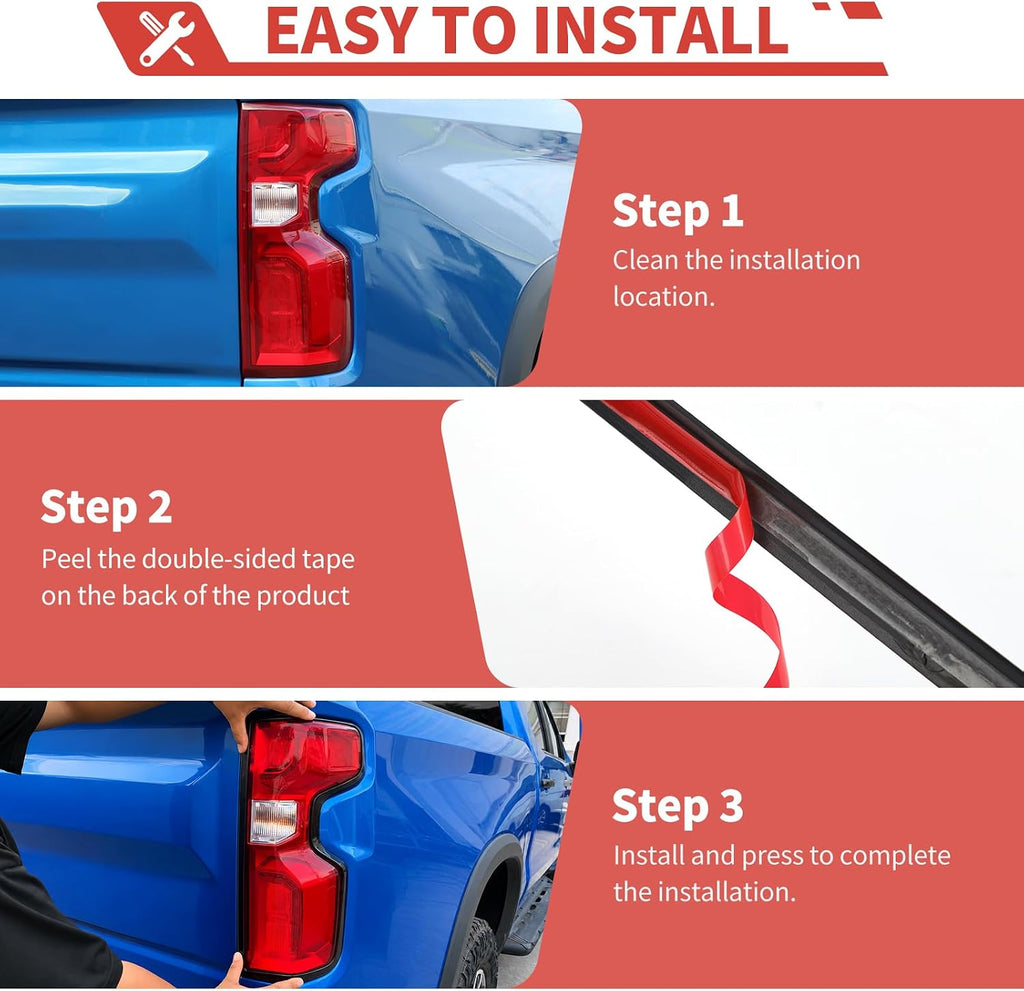 EASY TO INSTALL

Step 1
Clean the installation location.

Step 2
Peel the double-sided tape on the back of the product

Step 3
Install and press to complete the installation.